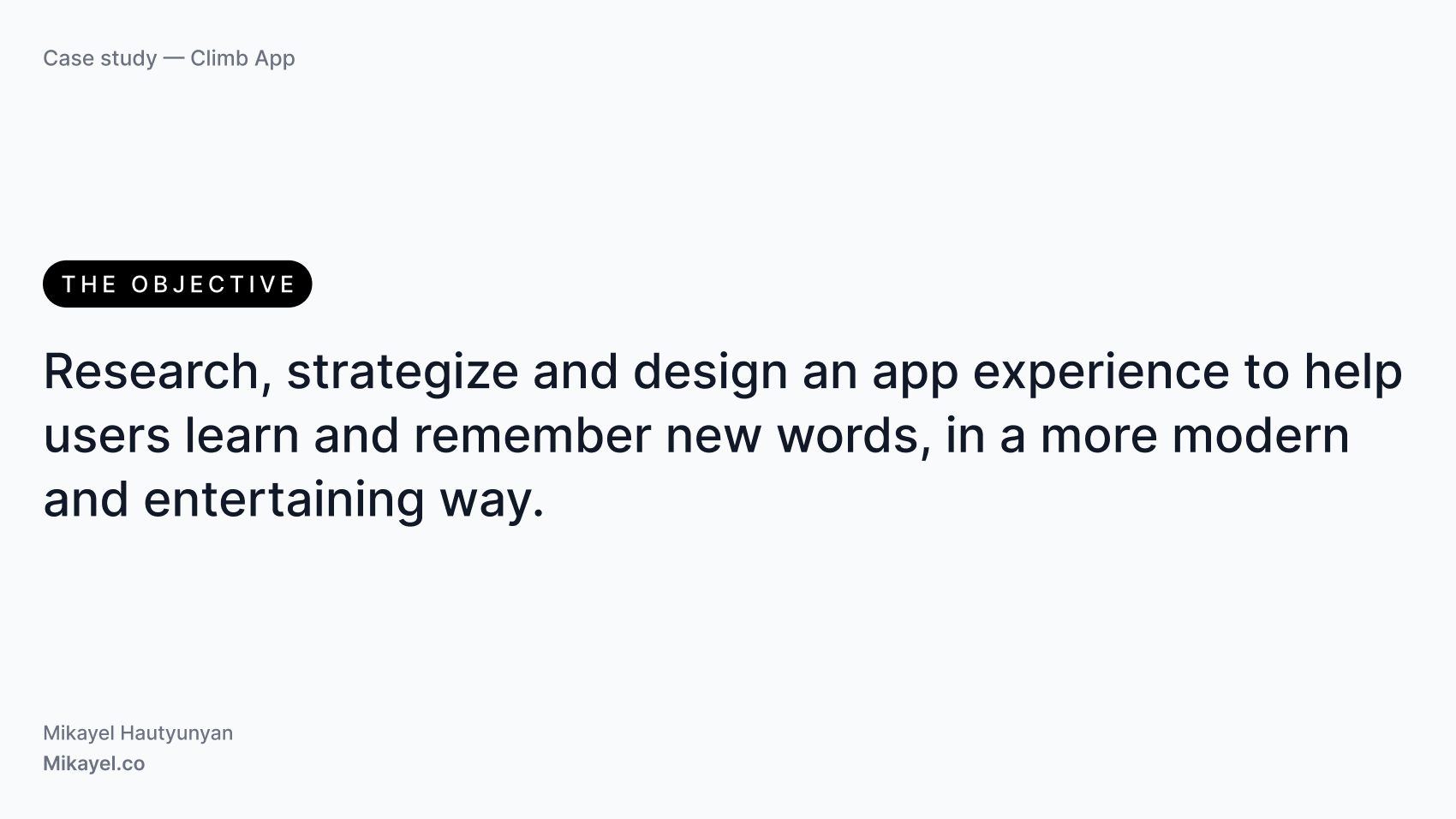 Case study — Climb App

THE OBJECTIVE

Research, strategize and design an app experience to help users learn and remember new words, in a more modern and entertaining way.

Mikayel Hautyunyan
Mikayel.co